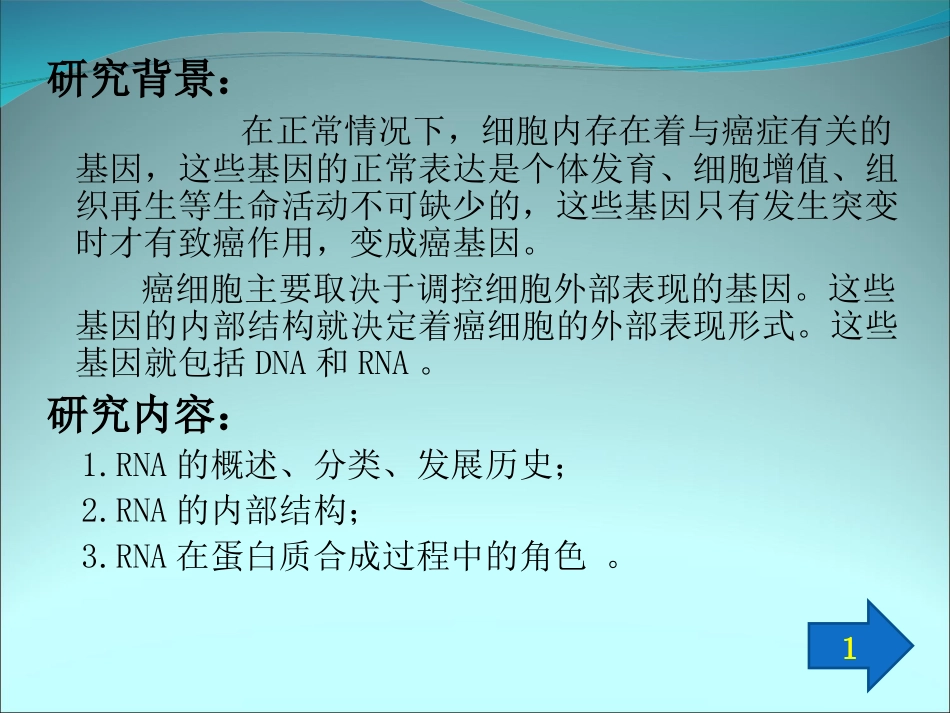 研究背景：

在正常情况下，细胞内存在着与癌症有关的基因，这些基因的正常表达是个体发育、细胞增值、组织再生等生命活动不可缺少的，这些基因只有发生突变时才有致癌作用，变成癌基因。

癌细胞主要取决于调控细胞外部表现的基因。这些基因的内部结构就决定着癌细胞的外部表现形式。这些基因就包括 DNA 和 RNA 。

研究内容：

1.RNA 的概述、分类、发展历史；

2.RNA 的内部结构；

3.RNA 在蛋白质合成过程中的角色 。

1